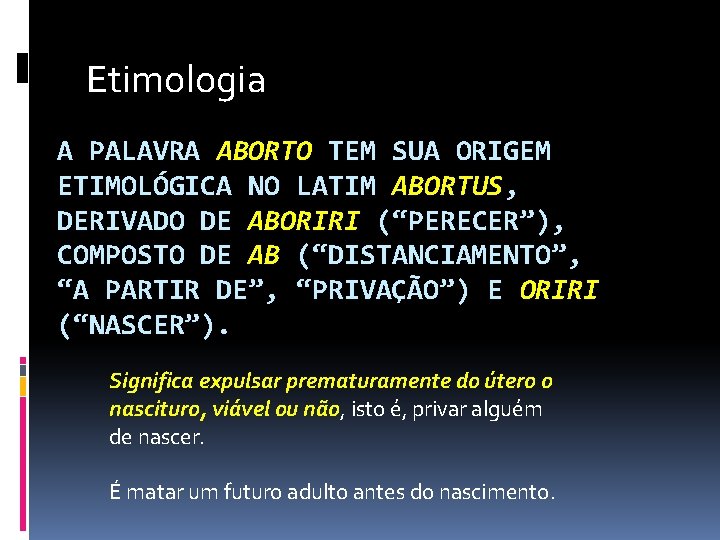 Etimologia

A PALAVRA ABORTO TEM SUA ORIGEM ETIMOLÓGICA NO LATIM ABORTUS, DERIVADO DE ABORIRI (“PERECER”), COMPOSTO DE AB (“DISTANCIAMENTO”, “A PARTIR DE”, “PRIVAÇÃO”) E ORIRI (“NASCER”).

Significa expulsar prematuramente do útero o nascituro, viável ou não, isto é, privar alguém de nascer.

É matar um futuro adulto antes do nascimento.